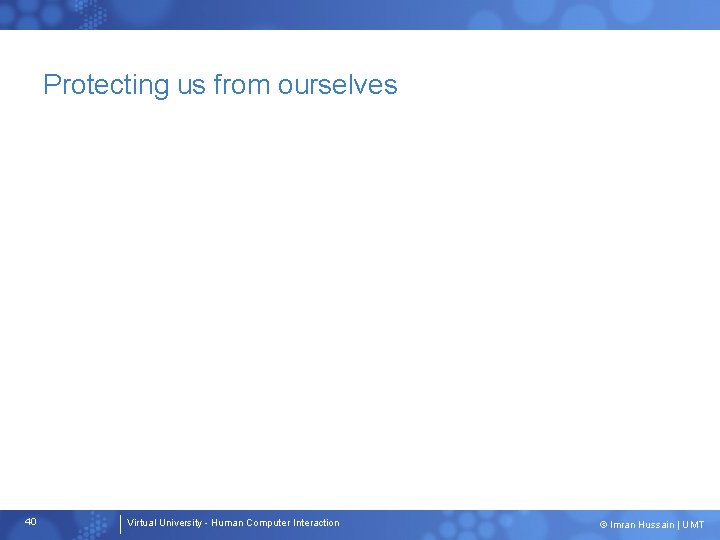 Protecting us from ourselves

40

Virtual University - Human Computer Interaction

© Imran Hussain | UMT